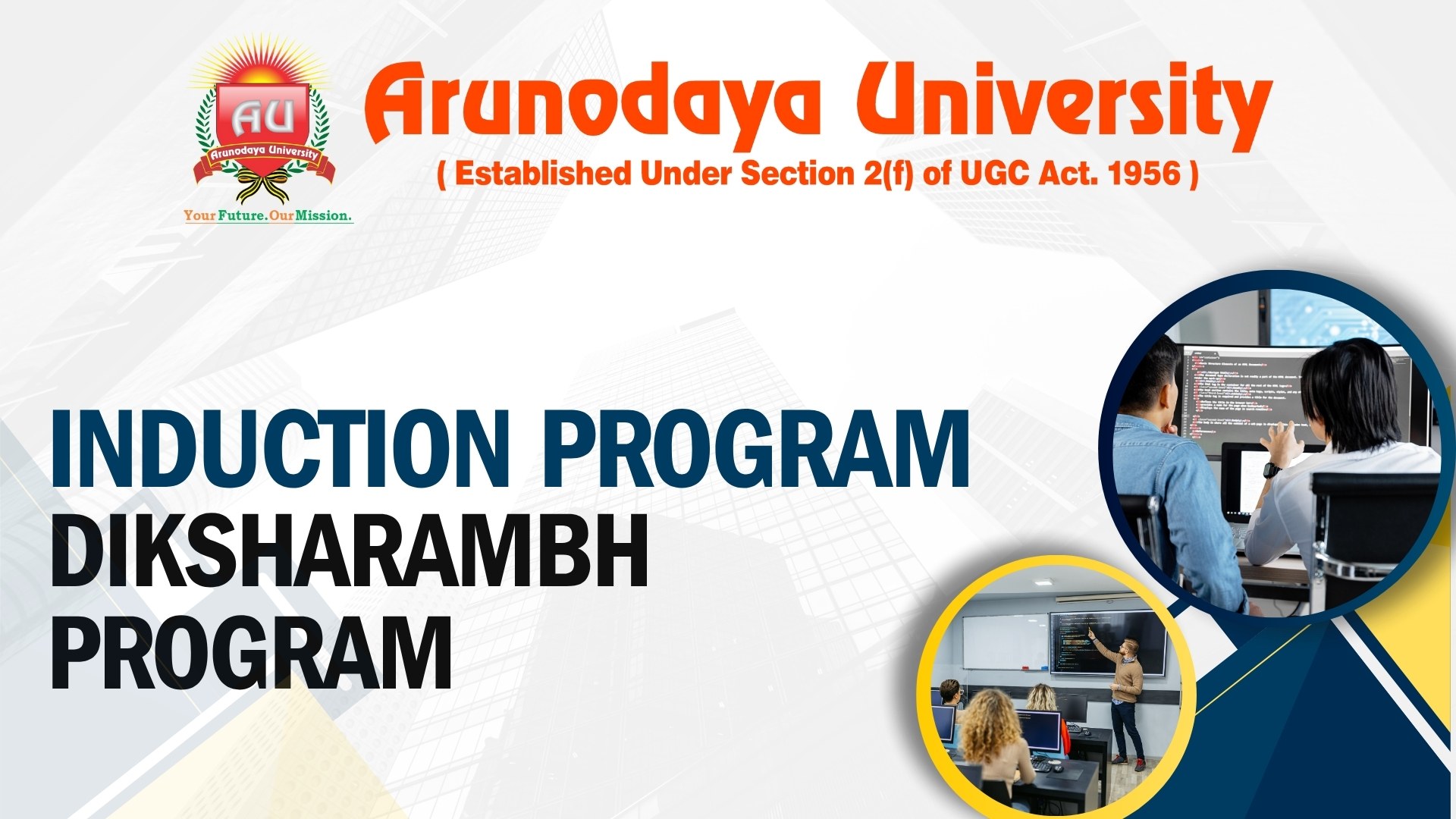 AU
Arunodaya University
Your Future. Our Mission.

Arunodaya University
( Established Under Section 2(f) of UGC Act. 1956 )

INDUCTION PROGRAM
DIKSHARAMBH PROGRAM